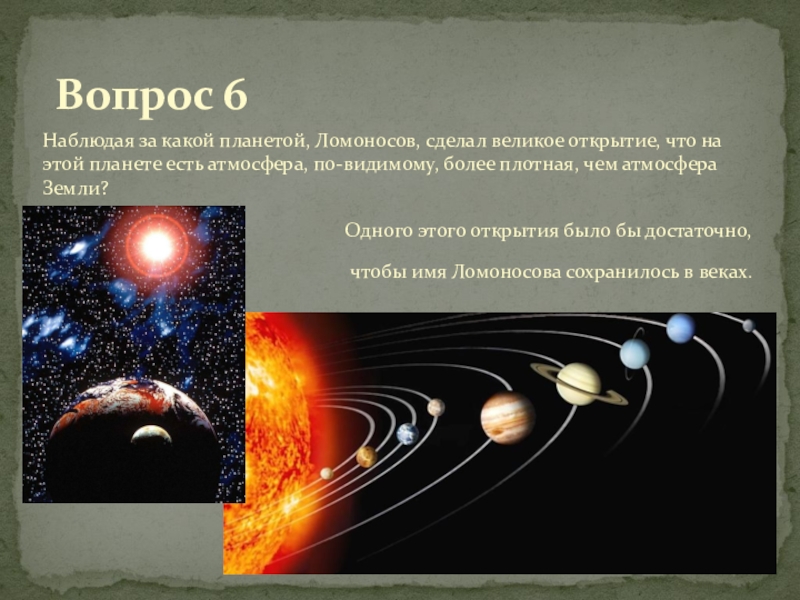 Вопрос 6

Наблюдая за какой планетой, Ломоносов, сделал великое открытие, что на этой планете есть атмосфера, по-видимому, более плотная, чем атмосфера Земли?

Одного этого открытия было бы достаточно,

чтобы имя Ломоносова сохранилось в веках.